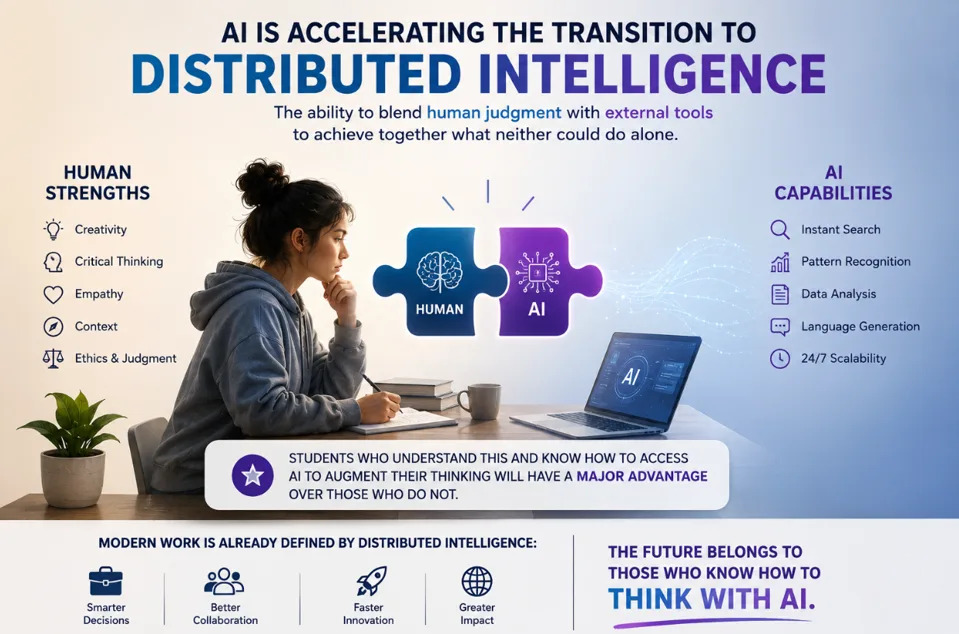 AI IS ACCELERATING THE TRANSITION TO
DISTRIBUTED INTELLIGENCE

The ability to blend human judgment with external tools to achieve together what neither could do alone.

HUMAN STRENGTHS

Creativity
Critical Thinking
Empathy
Context
Ethics & Judgment

HUMAN
AI

AI

AI CAPABILITIES

Instant Search
Pattern Recognition
Data Analysis
Language Generation
24/7 Scalability

STUDENTS WHO UNDERSTAND THIS AND KNOW HOW TO ACCESS AI TO AUGMENT THEIR THINKING WILL HAVE A MAJOR ADVANTAGE OVER THOSE WHO DO NOT.

MODERN WORK IS ALREADY DEFINED BY DISTRIBUTED INTELLIGENCE:

Smarter Decisions
Better Collaboration
Faster Innovation
Greater Impact

THE FUTURE BELONGS TO THOSE WHO KNOW HOW TO THINK WITH AI.